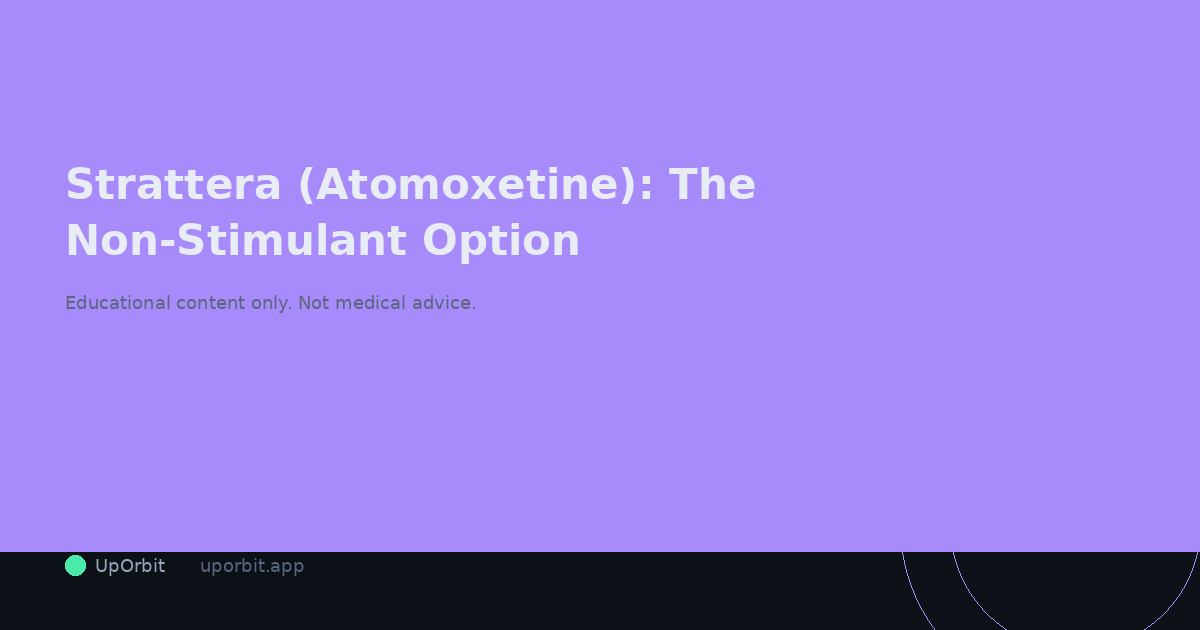 Strattera (Atomoxetine): The Non-Stimulant Option

Educational content only. Not medical advice.

UpOrbit uporbit.app